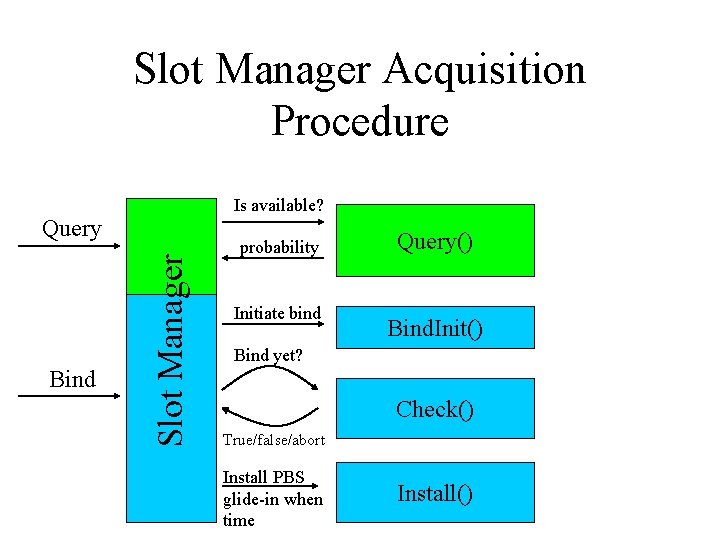 Slot Manager Acquisition Procedure

Query

Bind

Slot Manager

Is available?

probability

Initiate bind

Bind yet?

True/false/abort

Install PBS glide-in when time

Query()

BindInit()

Check()

Install()